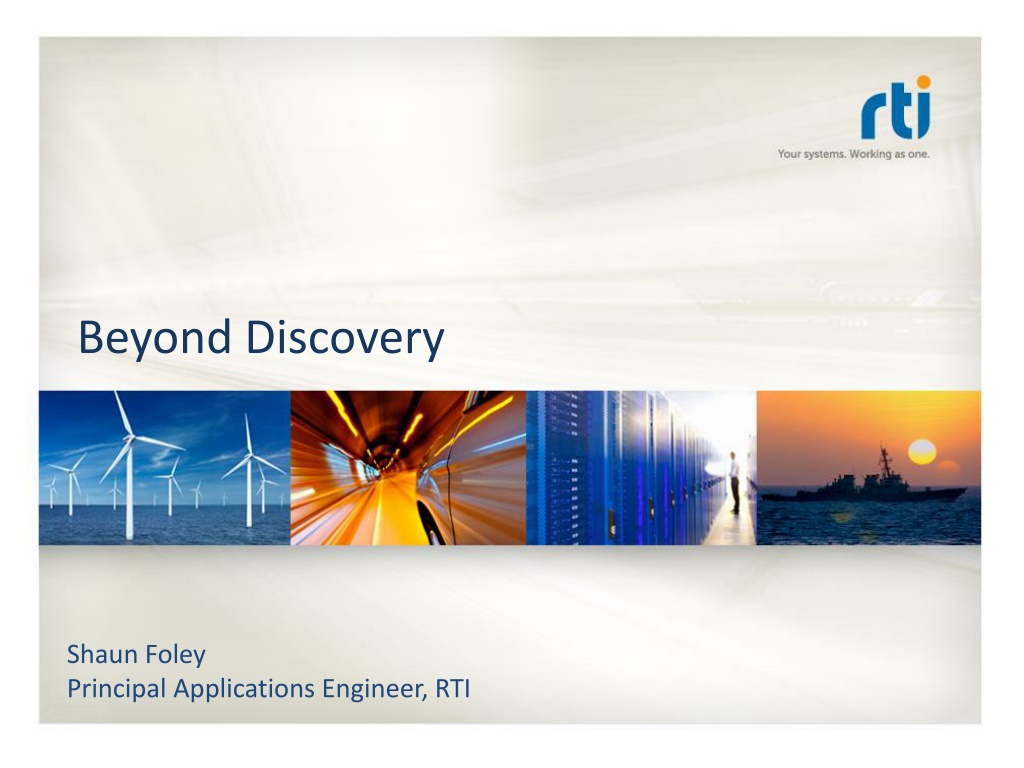 rti
Your systems. Working as one.

Beyond Discovery

Shaun Foley
Principal Applications Engineer, RTI